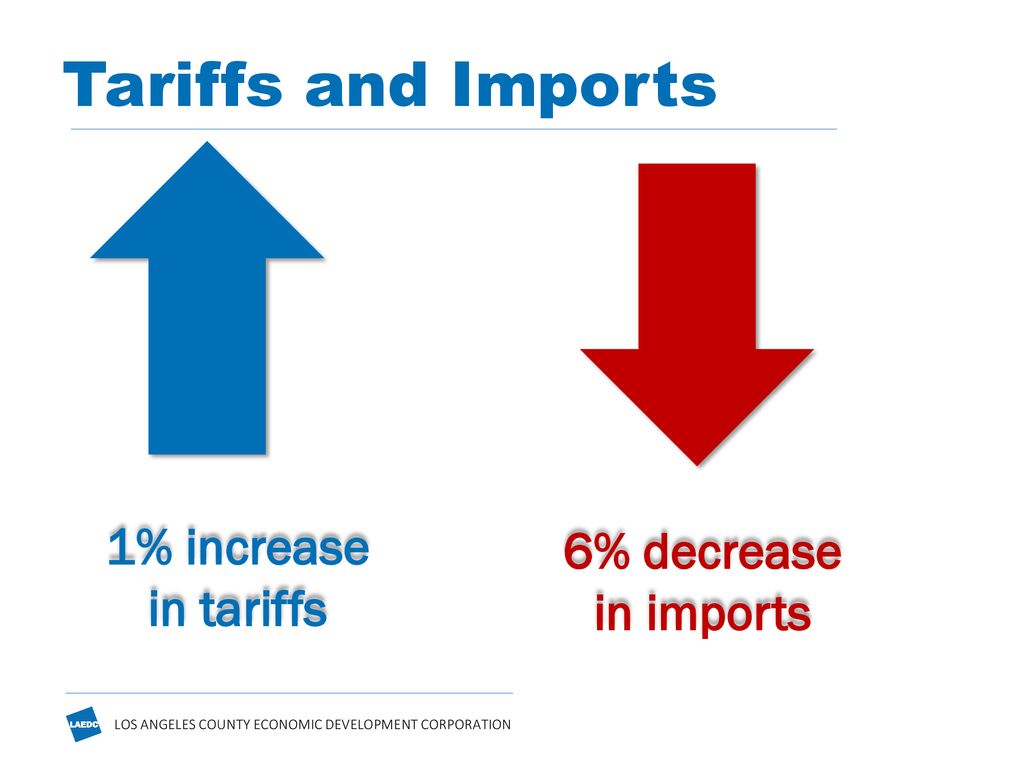 Tariffs and Imports

1% increase in tariffs

6% decrease in imports

LAEDC

LOS ANGELES COUNTY ECONOMIC DEVELOPMENT CORPORATION